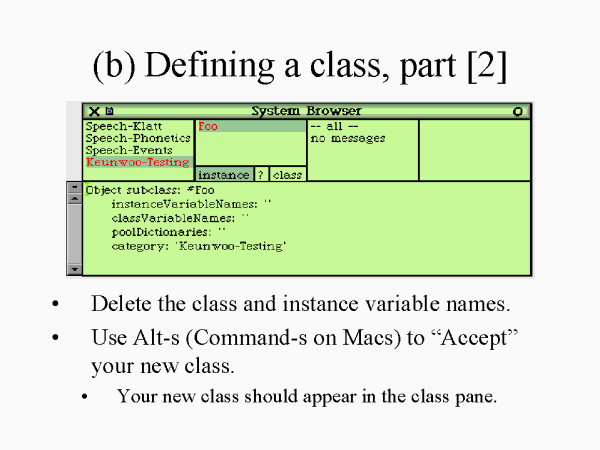 (b) Defining a class, part [2]

System Browser

Speech-Klatt
Speech-Phonetics
Speech-Events
Keunwoo-Testing

Foo

instance ? class

-- all --
no messages

Object subclass: #Foo
instanceVariableNames: ''
classVariableNames: ''
poolDictionaries: ''
category: 'Keunwoo-Testing'

• Delete the class and instance variable names.
• Use Alt-s (Command-s on Macs) to “Accept” your new class.
• Your new class should appear in the class pane.